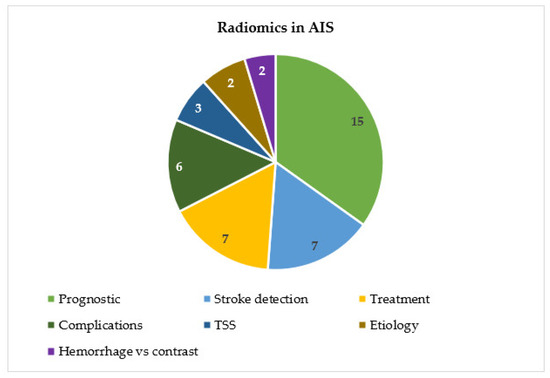 Radiomics in AIS

15
7
7
6
3
2
2

Prognostic
Stroke detection
Treatment
Complications
TSS
Etiology
Hemorrhage vs contrast